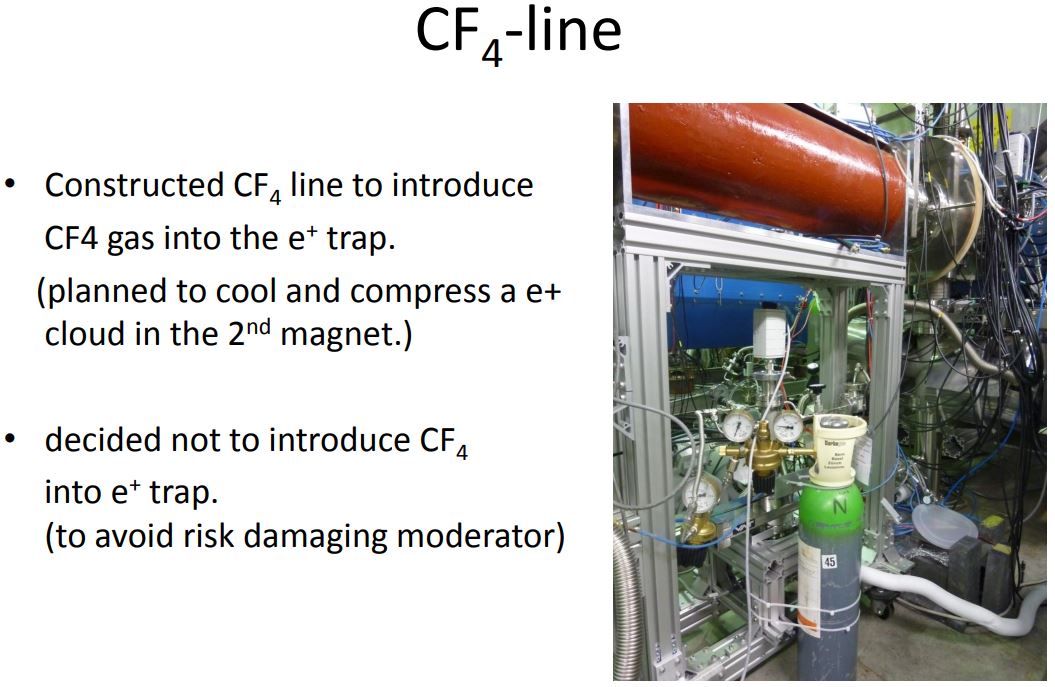 $CF_4$-line

• Constructed $CF_4$ line to introduce CF4 gas into the $e^+$ trap.
(planned to cool and compress a e+ cloud in the $2^{nd}$ magnet.)

• decided not to introduce $CF_4$ into $e^+$ trap.
(to avoid risk damaging moderator)

N

45